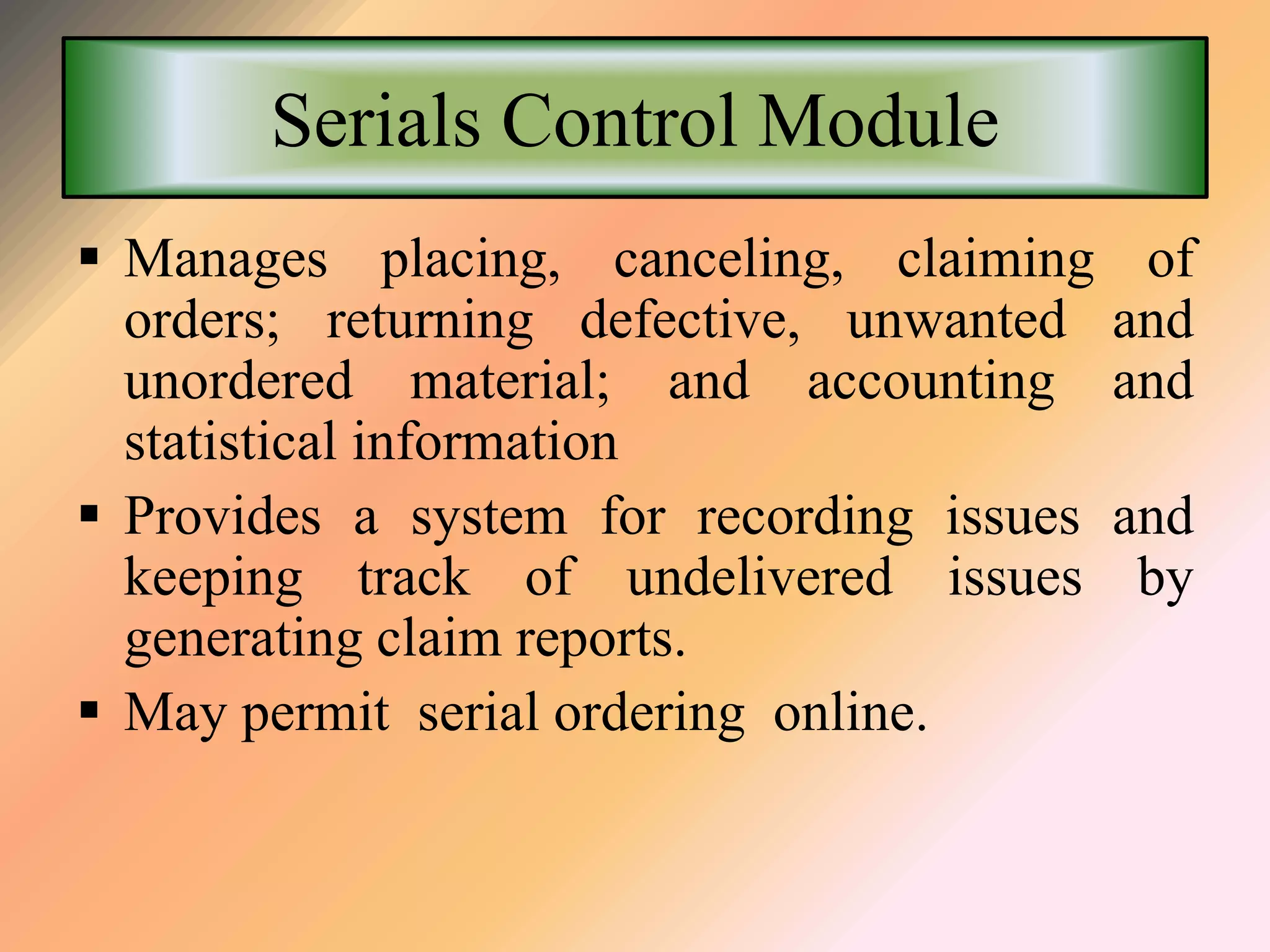 Serials Control Module

▪ Manages placing, canceling, claiming of orders; returning defective, unwanted and unordered material; and accounting and statistical information

▪ Provides a system for recording issues and keeping track of undelivered issues by generating claim reports.

▪ May permit serial ordering online.